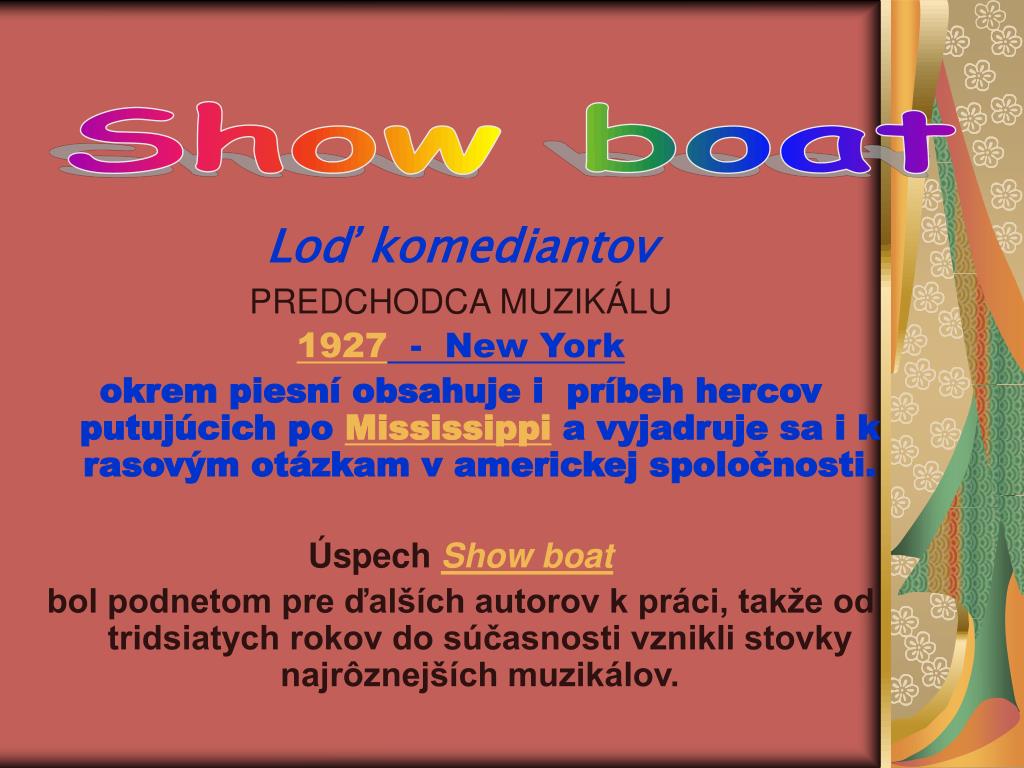 Show boat

Loď komediantov

PREDCHODCA MUZIKÁLU

1927 - New York

okrem piesní obsahuje i príbeh hercov putujúcich po Mississippi a vyjadruje sa i k rasovým otázkam v americkej spoločnosti.

Úspech Show boat

bol podnetom pre ďalších autorov k práci, takže od tridsiatych rokov do súčasnosti vznikli stovky najrôznejších muzikálov.